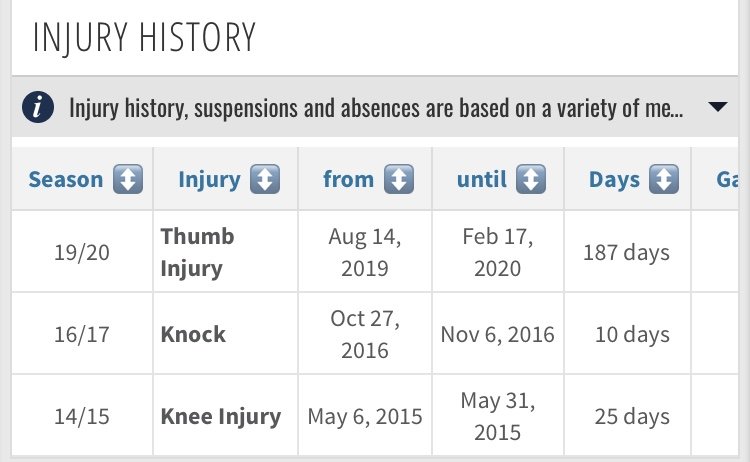 INJURY HISTORY

Injury history, suspensions and absences are based on a variety of me...

| Season | Injury | from | until | Days | Ga |
|---|---|---|---|---|---|
| 19/20 | Thumb Injury | Aug 14, 2019 | Feb 17, 2020 | 187 days | |
| 16/17 | Knock | Oct 27, 2016 | Nov 6, 2016 | 10 days | |
| 14/15 | Knee Injury | May 6, 2015 | May 31, 2015 | 25 days | |